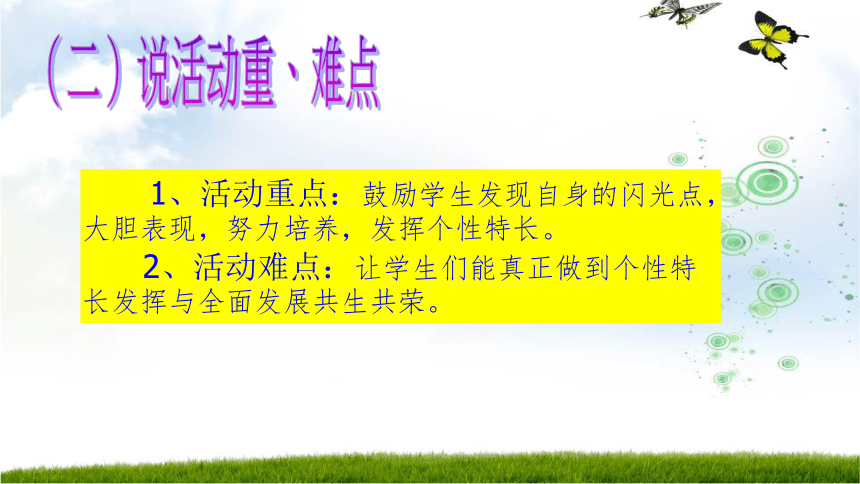 （二）说活动重、难点

1、活动重点：鼓励学生发现自身的闪光点，大胆表现，努力培养，发挥个性特长。

2、活动难点：让学生们能真正做到个性特长发挥与全面发展共生共荣。